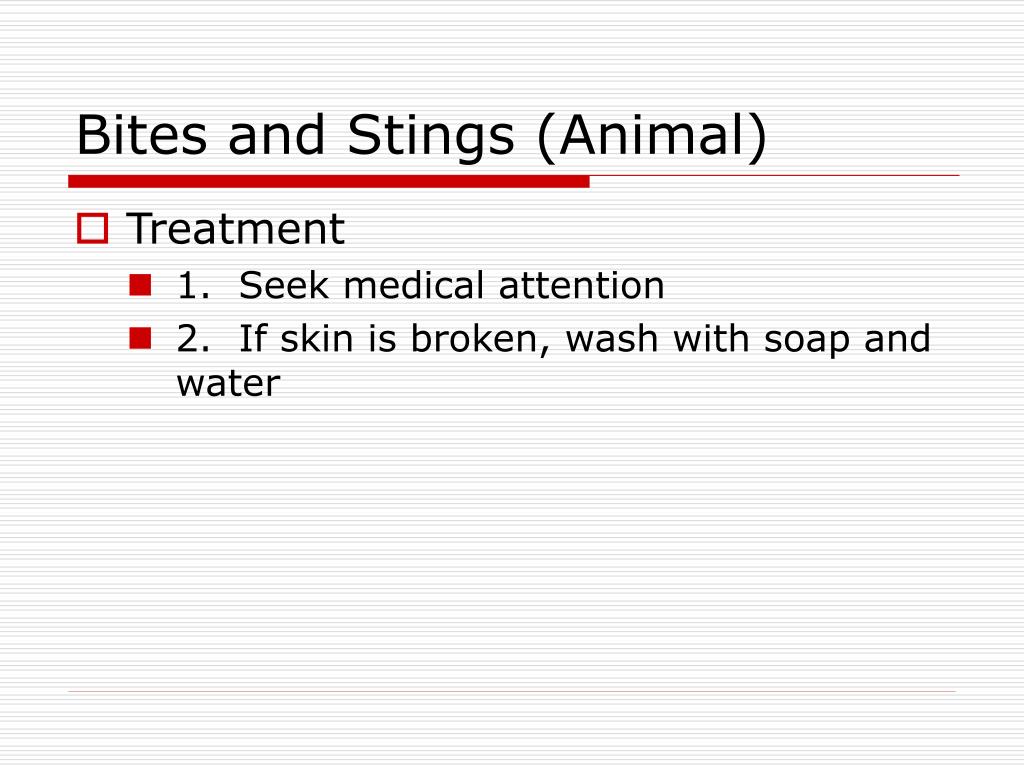 Bites and Stings (Animal)

Treatment

1. Seek medical attention

2. If skin is broken, wash with soap and water